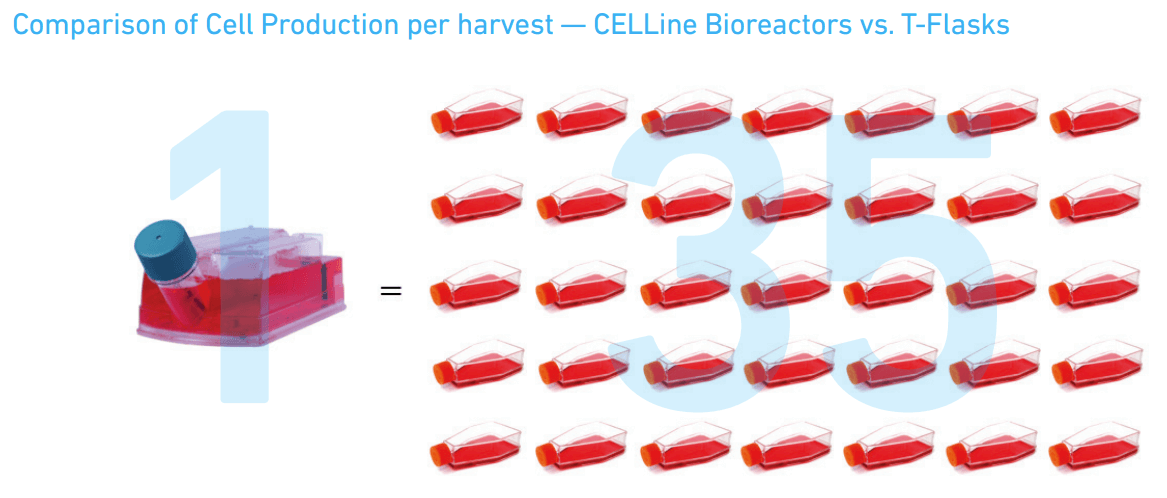 Comparison of Cell Production per harvest — CELLine Bioreactors vs. T-Flasks

1 = 35